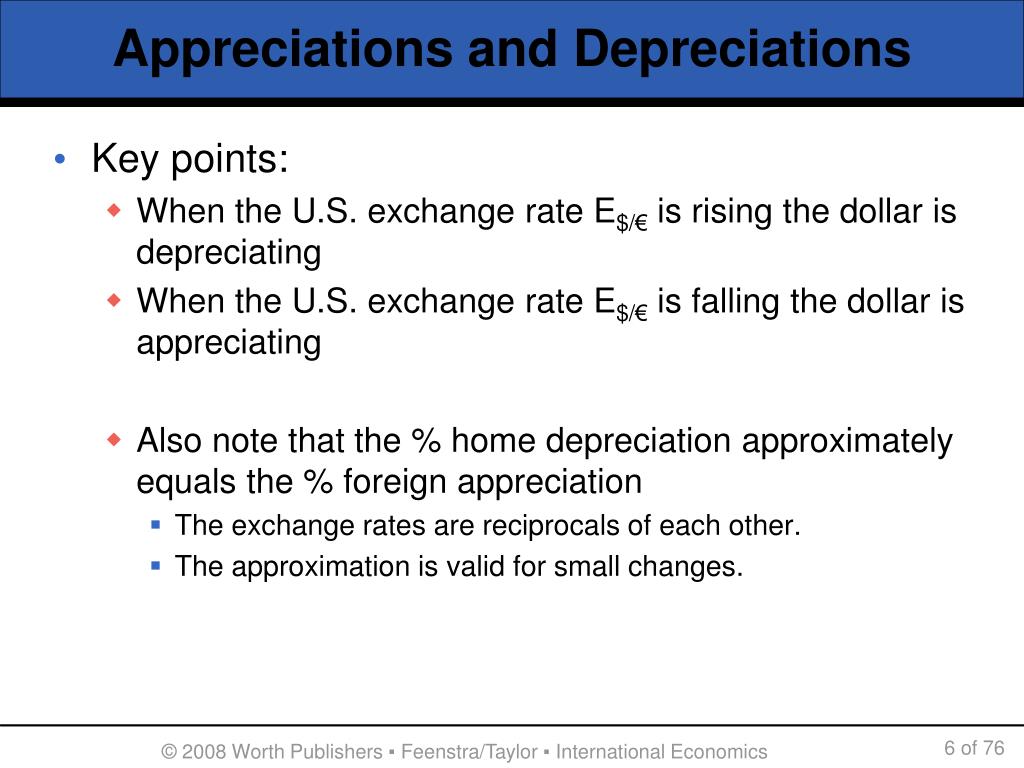 Appreciations and Depreciations

• Key points:
◆ When the U.S. exchange rate $E_{\$/€}$ is rising the dollar is depreciating
◆ When the U.S. exchange rate $E_{\$/€}$ is falling the dollar is appreciating

◆ Also note that the % home depreciation approximately equals the % foreign appreciation
▪ The exchange rates are reciprocals of each other.
▪ The approximation is valid for small changes.

© 2008 Worth Publishers ▪ Feenstra/Taylor ▪ International Economics

6 of 76